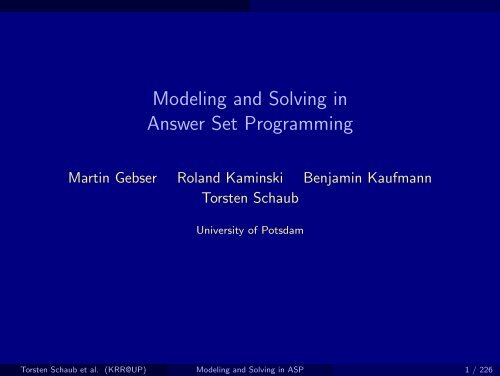 Modeling and Solving in Answer Set Programming

Martin Gebser Roland Kaminski Benjamin Kaufmann Torsten Schaub

University of Potsdam

Torsten Schaub et al. (KRR@UP) Modeling and Solving in ASP 1 / 226